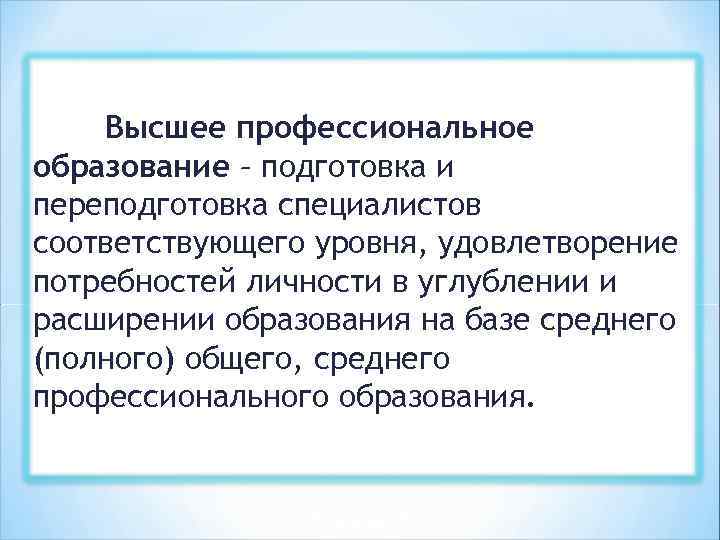 Высшее профессиональное образование – подготовка и переподготовка специалистов соответствующего уровня, удовлетворение потребностей личности в углублении и расширении образования на базе среднего (полного) общего, среднего профессионального образования.